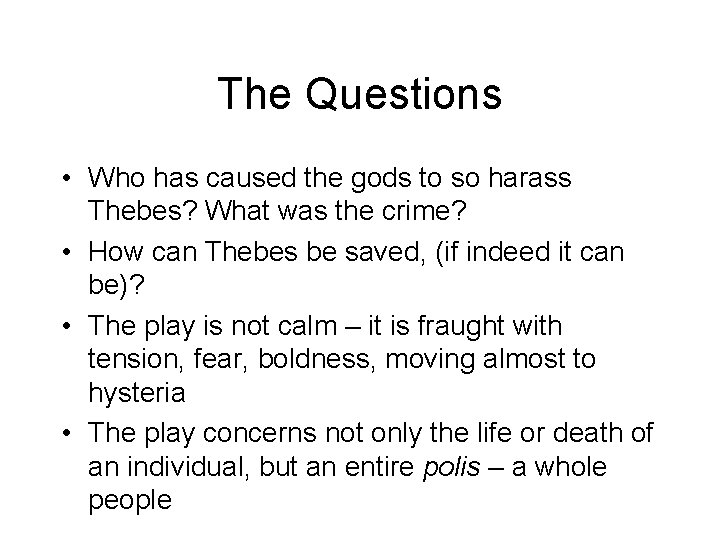 The Questions

• Who has caused the gods to so harass Thebes? What was the crime?
• How can Thebes be saved, (if indeed it can be)?
• The play is not calm – it is fraught with tension, fear, boldness, moving almost to hysteria
• The play concerns not only the life or death of an individual, but an entire polis – a whole people